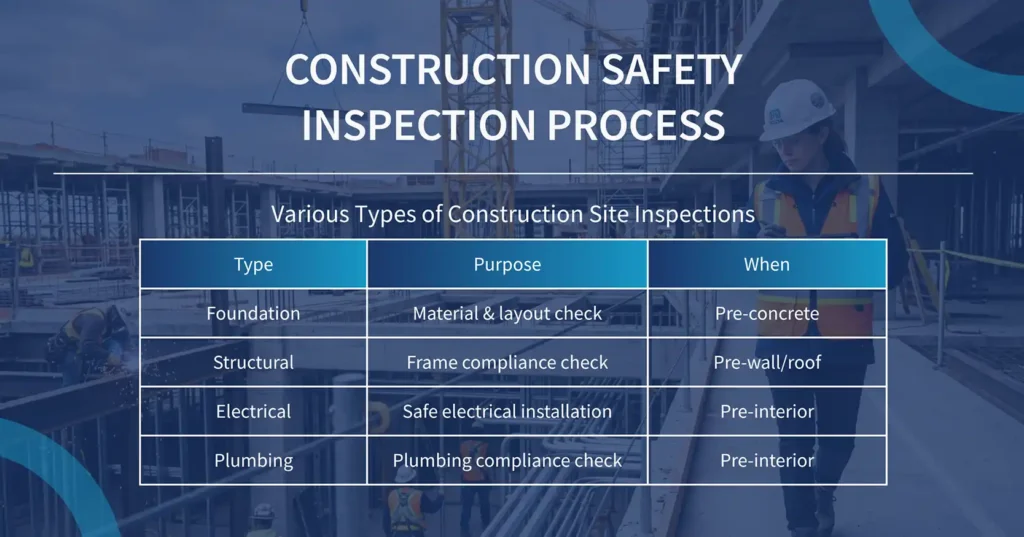 CONSTRUCTION SAFETY INSPECTION PROCESS

Various Types of Construction Site Inspections

| Type | Purpose | When |
|---|---|---|
| Foundation | Material & layout check | Pre-concrete |
| Structural | Frame compliance check | Pre-wall/roof |
| Electrical | Safe electrical installation | Pre-interior |
| Plumbing | Plumbing compliance check | Pre-interior |